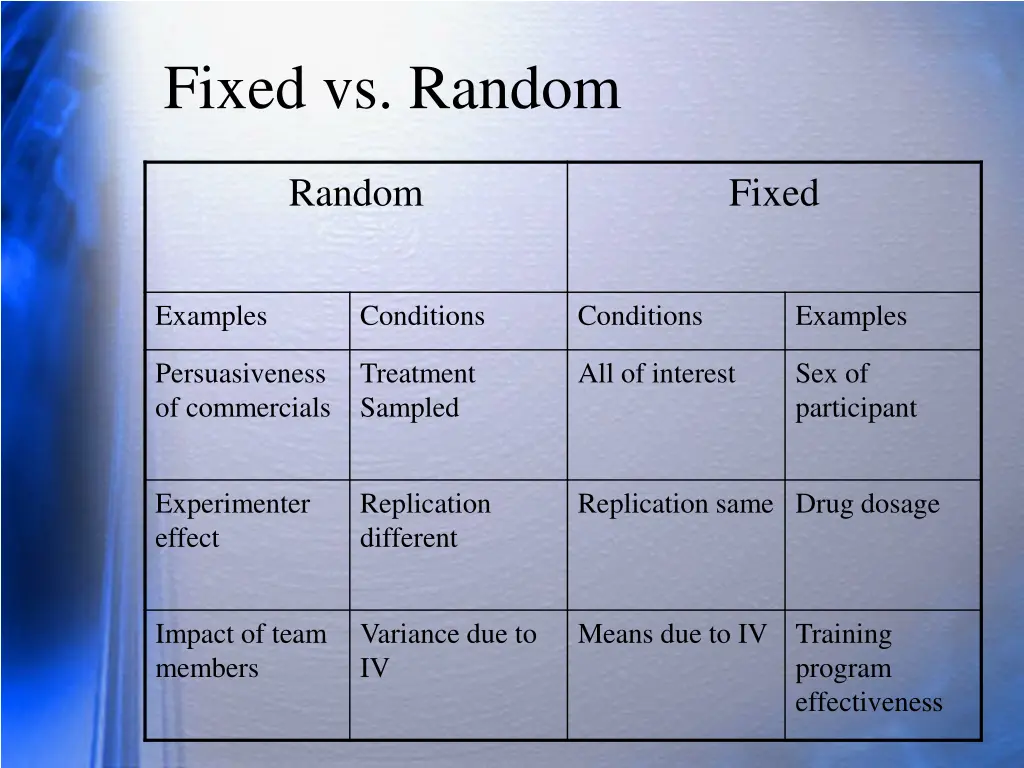 Fixed vs. Random

| Random | | Fixed | |
|---|---|---|---|
| Examples | Conditions | Conditions | Examples |
| Persuasiveness of commercials | Treatment Sampled | All of interest | Sex of participant |
| Experimenter effect | Replication different | Replication same | Drug dosage |
| Impact of team members | Variance due to IV | Means due to IV | Training program effectiveness |